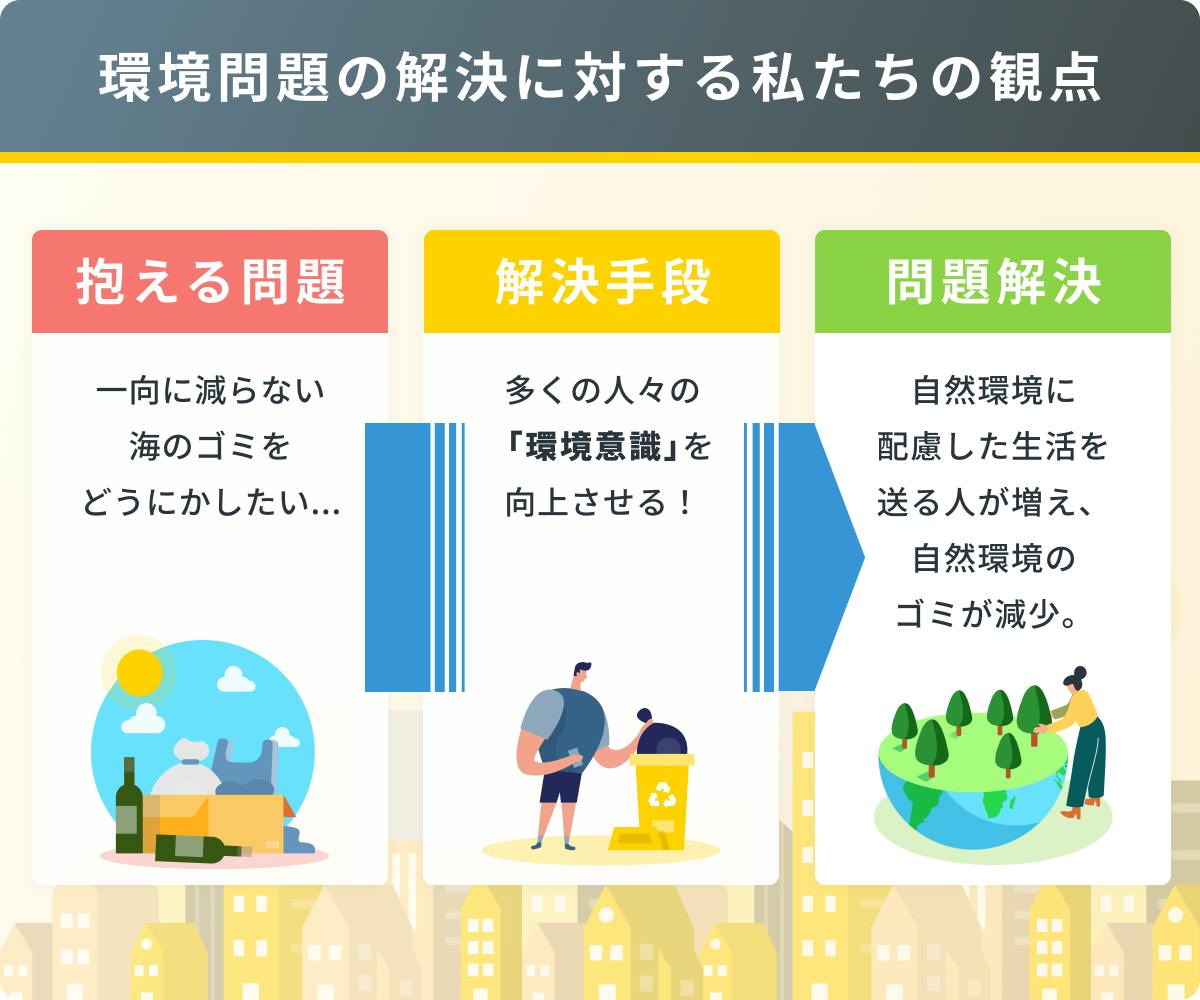 環境問題の解決に対する私たちの観点

抱える問題

一向に減らない
海のゴミを
どうにかしたい…

解決手段

多くの人々の
「環境意識」を
向上させる！

問題解決

自然環境に
配慮した生活を
送る人が増え、
自然環境の
ゴミが減少。